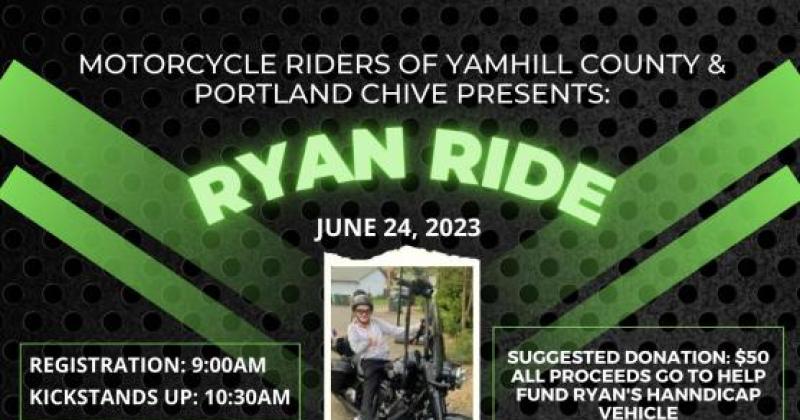 MOTORCYCLE RIDERS OF YAMHILL COUNTY & PORTLAND CHIVE PRESENTS:

RYAN RIDE

JUNE 24, 2023

REGISTRATION: 9:00AM
KICKSTANDS UP: 10:30AM

SUGGESTED DONATION: $50
ALL PROCEEDS GO TO HELP FUND RYAN'S HANNDICAP VEHICLE